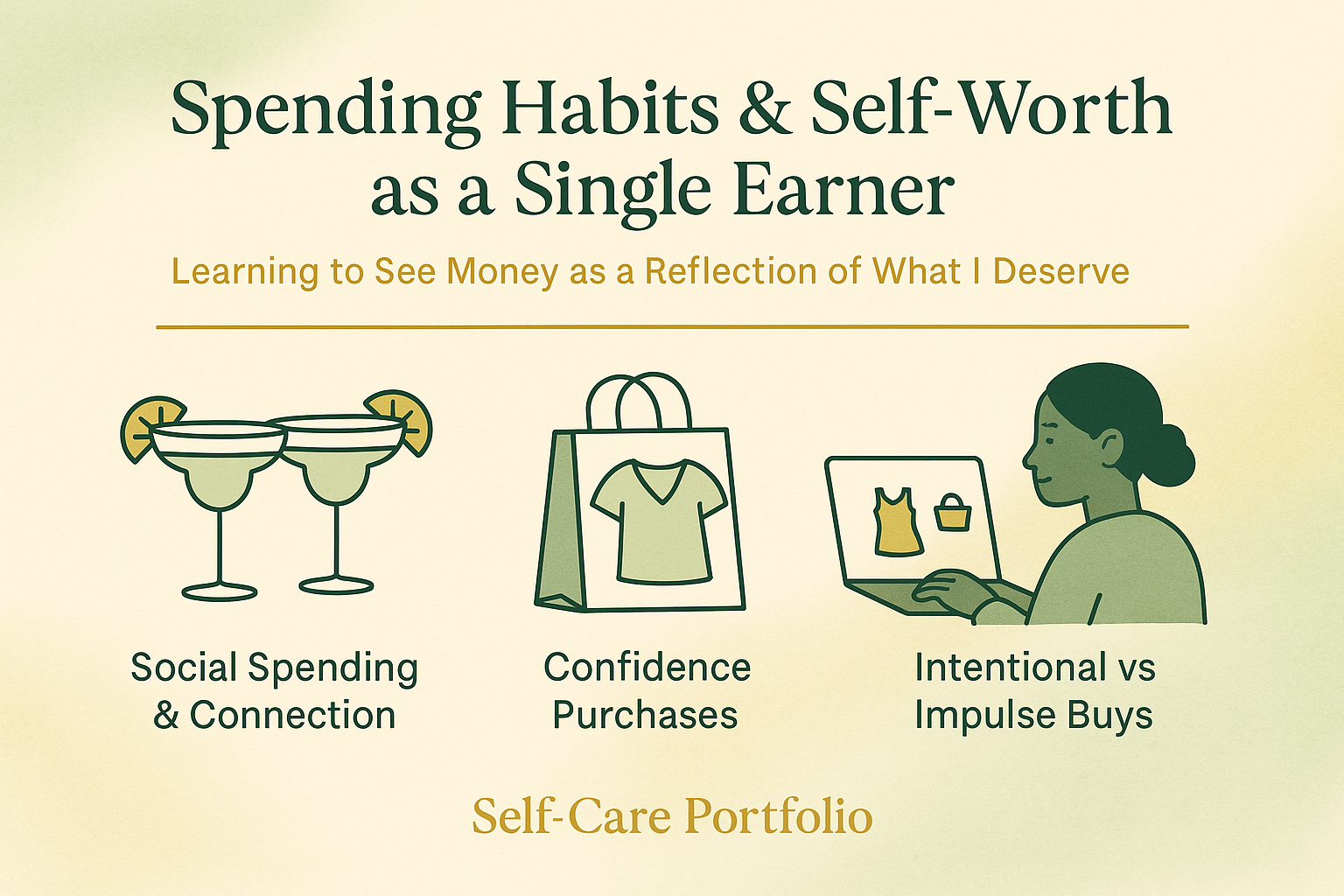 Spending Habits & Self-Worth as a Single Earner

Learning to See Money as a Reflection of What I Deserve

Social Spending & Connection

Confidence Purchases

Intentional vs Impulse Buys

Self-Care Portfolio